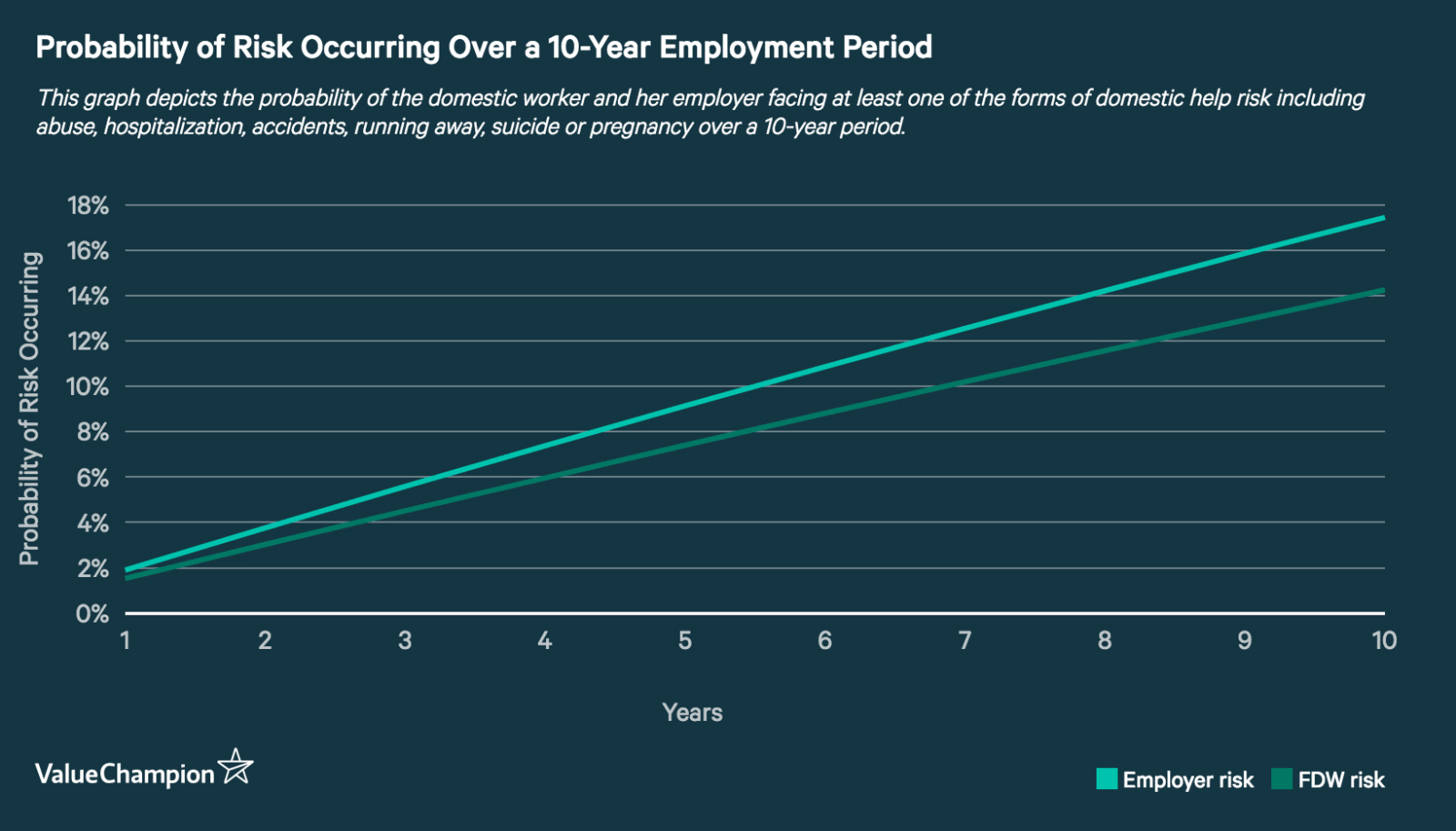 Probability of Risk Occurring Over a 10-Year Employment Period

This graph depicts the probability of the domestic worker and her employer facing at least one of the forms of domestic help risk including abuse, hospitalization, accidents, running away, suicide or pregnancy over a 10-year period.

Probability of Risk Occurring

18%
16%
14%
12%
10%
8%
6%
4%
2%
0%

1 2 3 4 5 6 7 8 9 10

Years

ValueChampion

Employer risk FDW risk